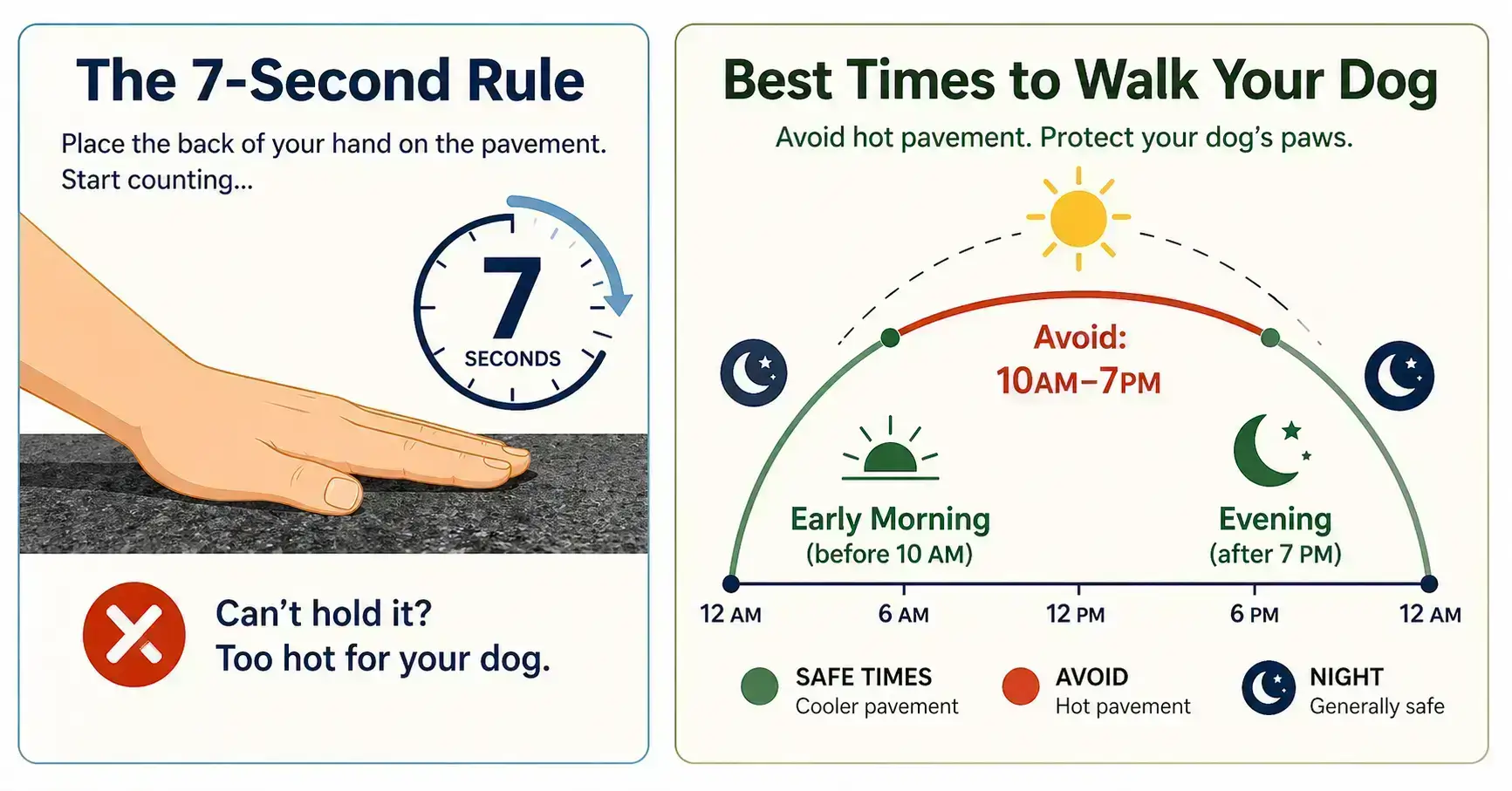 The 7-Second Rule

Place the back of your hand on the pavement. Start counting...

7
SECONDS

Can't hold it?
Too hot for your dog.

Best Times to Walk Your Dog

Avoid hot pavement. Protect your dog's paws.

Avoid:
10AM–7PM

Early Morning
(before 10 AM)

Evening
(after 7 PM)

12 AM
6 AM
12 PM
6 PM
12 AM

SAFE TIMES
Cooler pavement

AVOID
Hot pavement

NIGHT
Generally safe